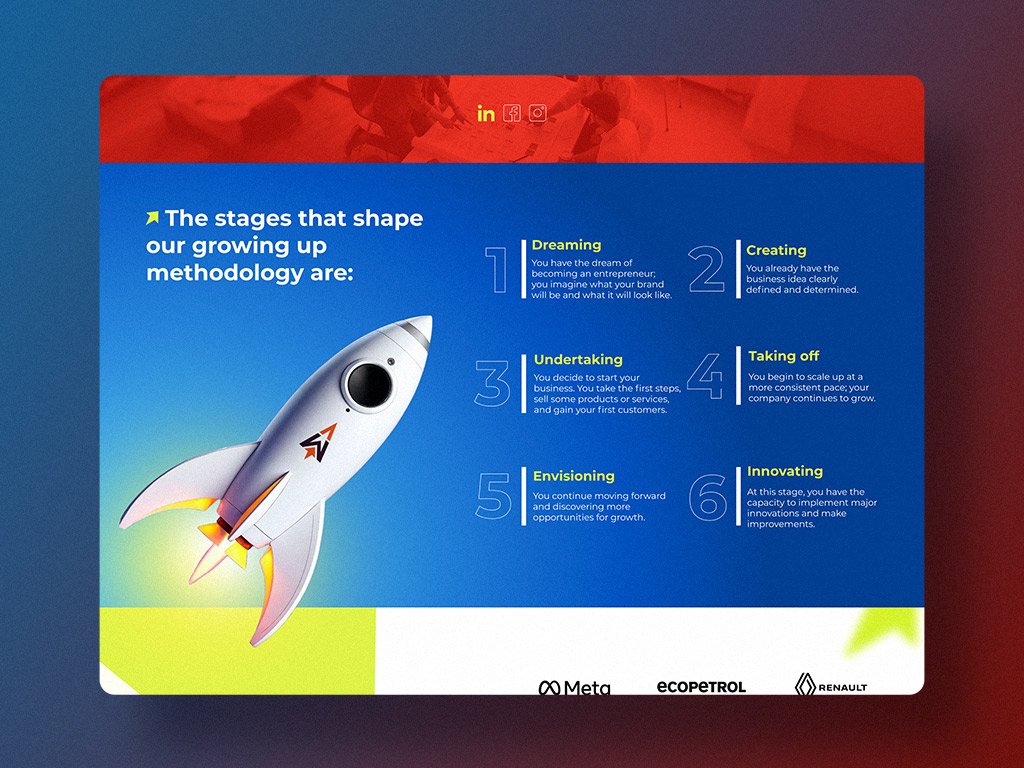 in

The stages that shape our growing up methodology are:

1 Dreaming
You have the dream of becoming an entrepreneur; you imagine what your brand will be and what it will look like.

2 Creating
You already have the business idea clearly defined and determined.

3 Undertaking
You decide to start your business. You take the first steps, sell some products or services, and gain your first customers.

4 Taking off
You begin to scale up at a more consistent pace; your company continues to grow.

5 Envisioning
You continue moving forward and discovering more opportunities for growth.

6 Innovating
At this stage, you have the capacity to implement major innovations and make improvements.

Meta ecopetrol RENAULT